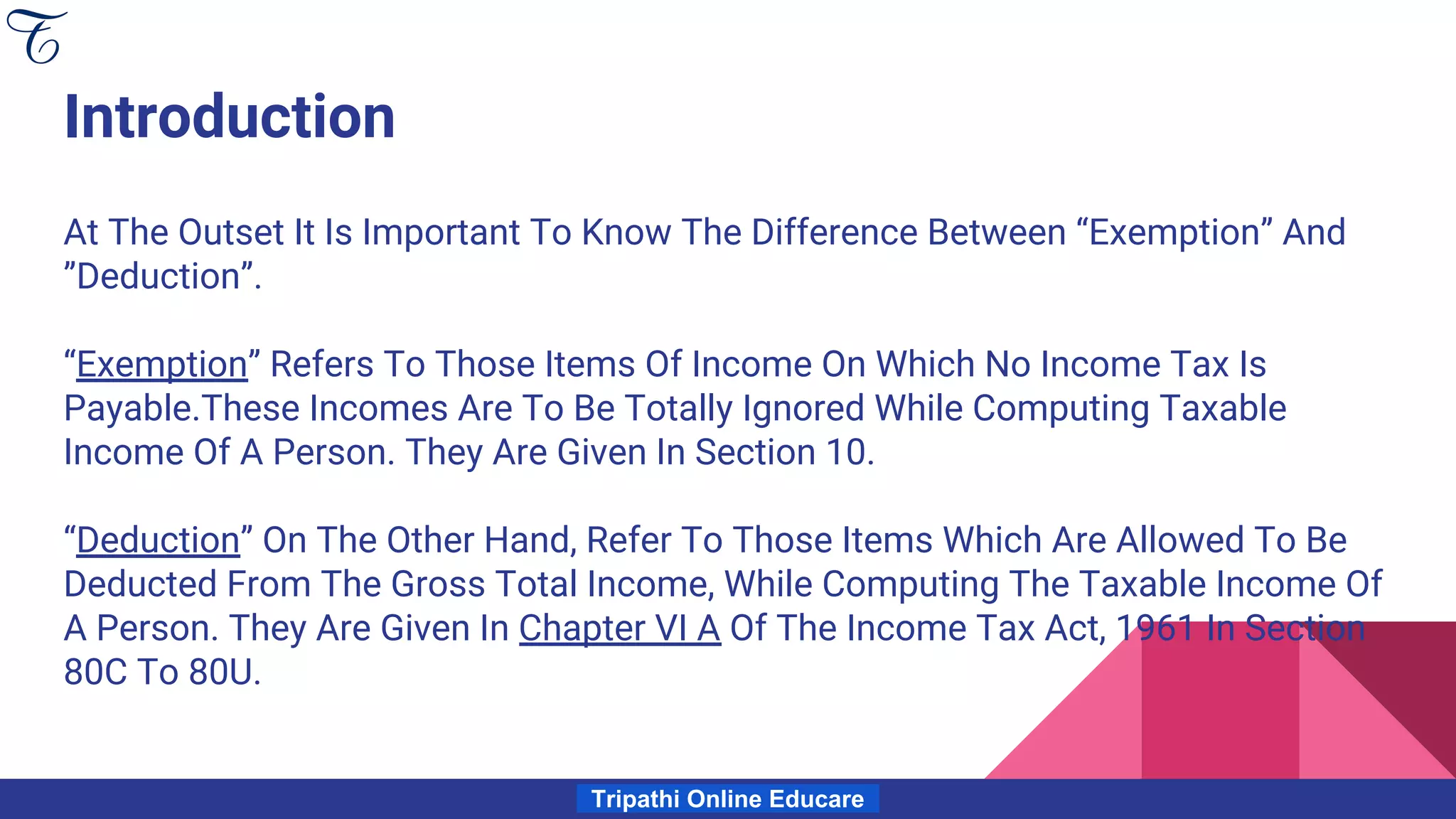 Introduction

At The Outset It Is Important To Know The Difference Between “Exemption” And ”Deduction”.

“Exemption” Refers To Those Items Of Income On Which No Income Tax Is Payable.These Incomes Are To Be Totally Ignored While Computing Taxable Income Of A Person. They Are Given In Section 10.

“Deduction” On The Other Hand, Refer To Those Items Which Are Allowed To Be Deducted From The Gross Total Income, While Computing The Taxable Income Of A Person. They Are Given In Chapter VI A Of The Income Tax Act, 1961 In Section 80C To 80U.

Tripathi Online Educare